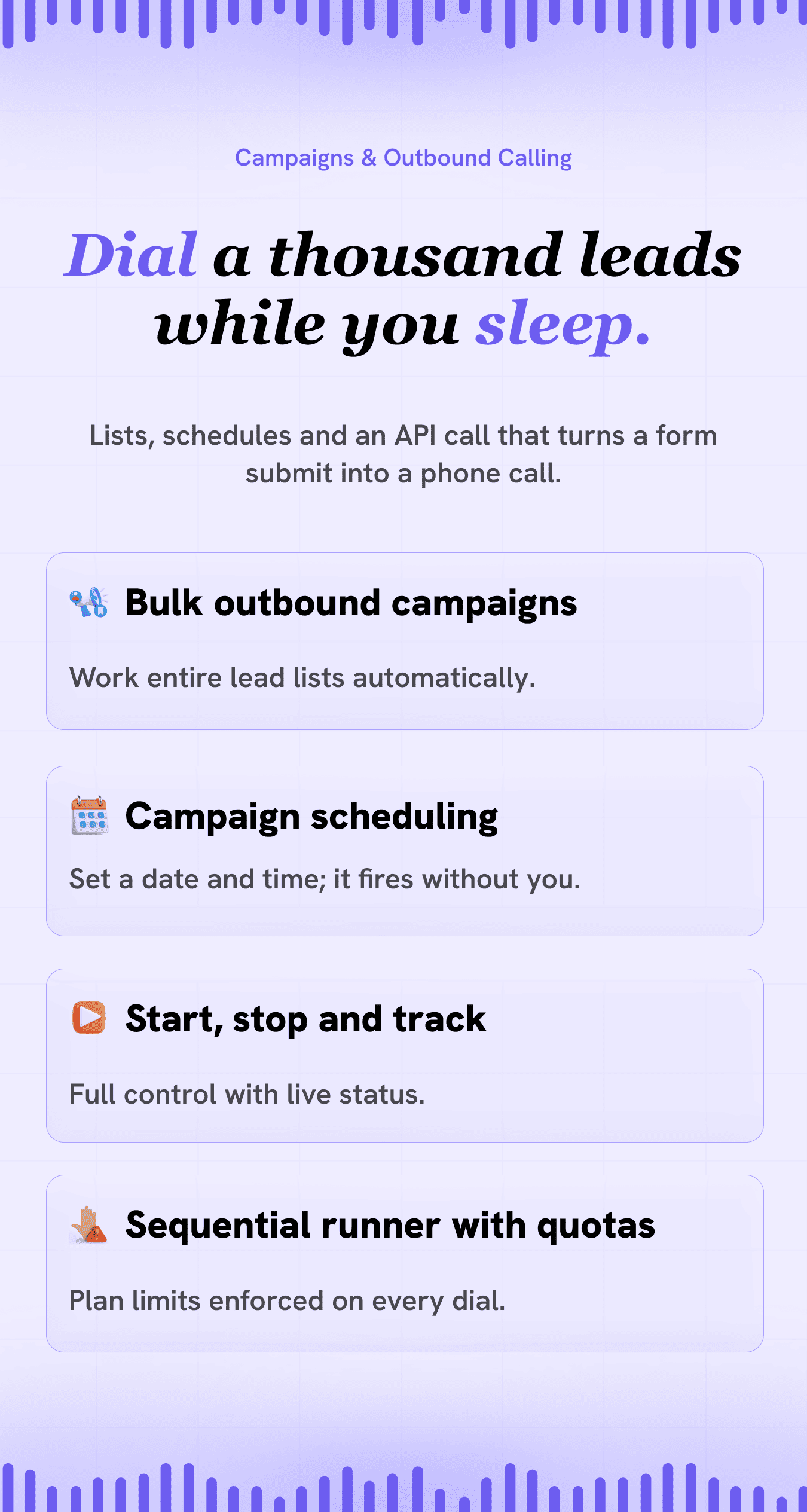 Campaigns & Outbound Calling

Dial a thousand leads while you sleep.

Lists, schedules and an API call that turns a form submit into a phone call.

Bulk outbound campaigns

Work entire lead lists automatically.

Campaign scheduling

Set a date and time; it fires without you.

Start, stop and track

Full control with live status.

Sequential runner with quotas

Plan limits enforced on every dial.